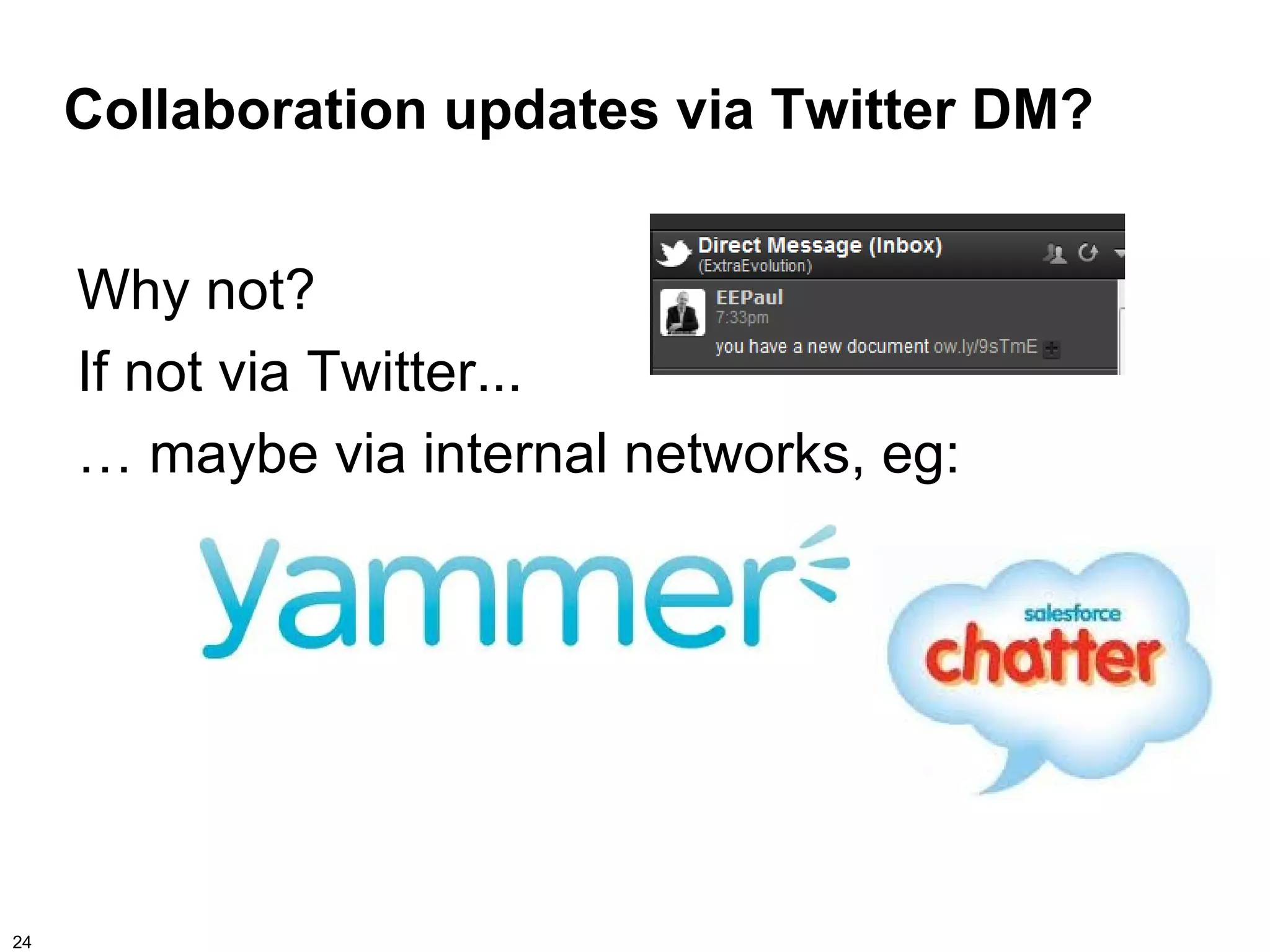 Collaboration updates via Twitter DM?

Why not?

If not via Twitter...

… maybe via internal networks, eg:

Direct Message (Inbox)
(ExtraEvolution)

EEPaul
7:33pm
you have a new document ow.ly/9sTmE

yammer

salesforce
chatter

24